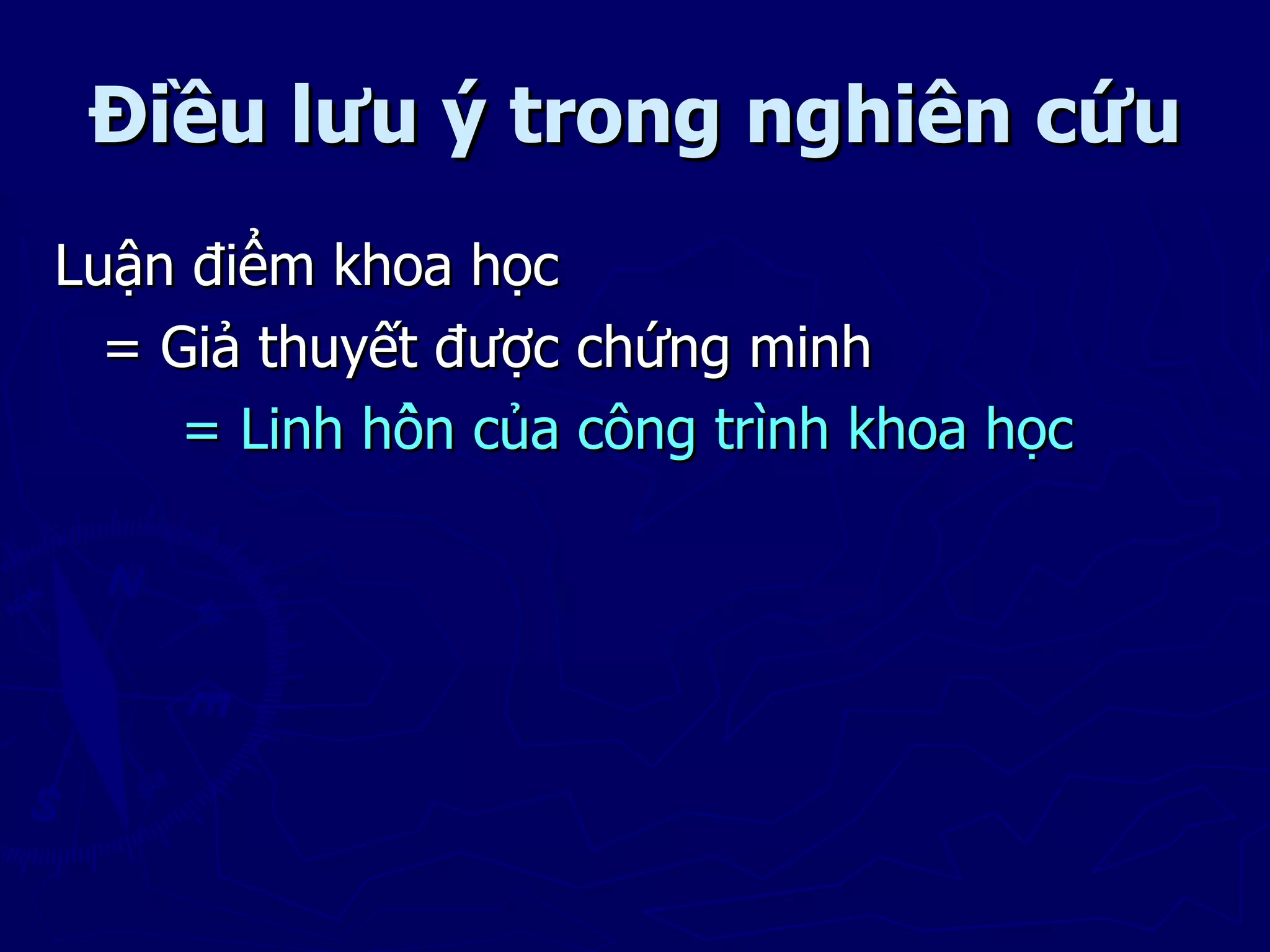 Điều lưu ý trong nghiên cứu

Luận điểm khoa học

= Giả thuyết được chứng minh

= Linh hồn của công trình khoa học